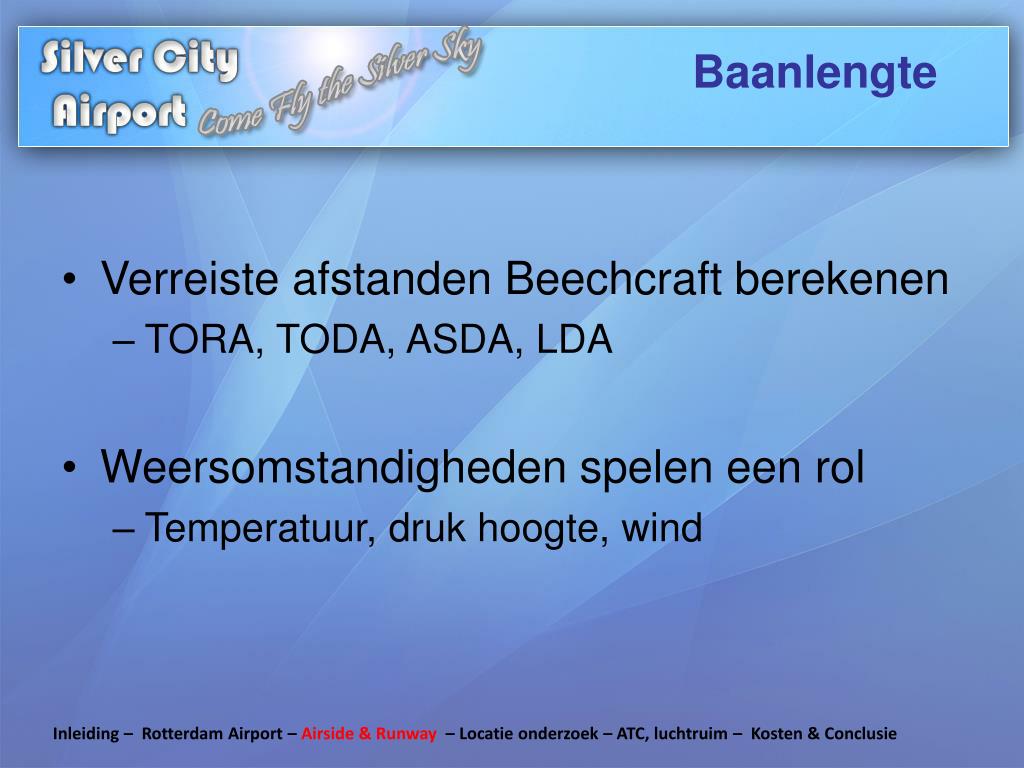 Silver City Airport Come Fly the Silver Sky

Baanlengte

• Verreiste afstanden Beechcraft berekenen
– TORA, TODA, ASDA, LDA

• Weersomstandigheden spelen een rol
– Temperatuur, druk hoogte, wind

Inleiding – Rotterdam Airport – Airside & Runway – Locatie onderzoek – ATC, luchtruim – Kosten & Conclusie